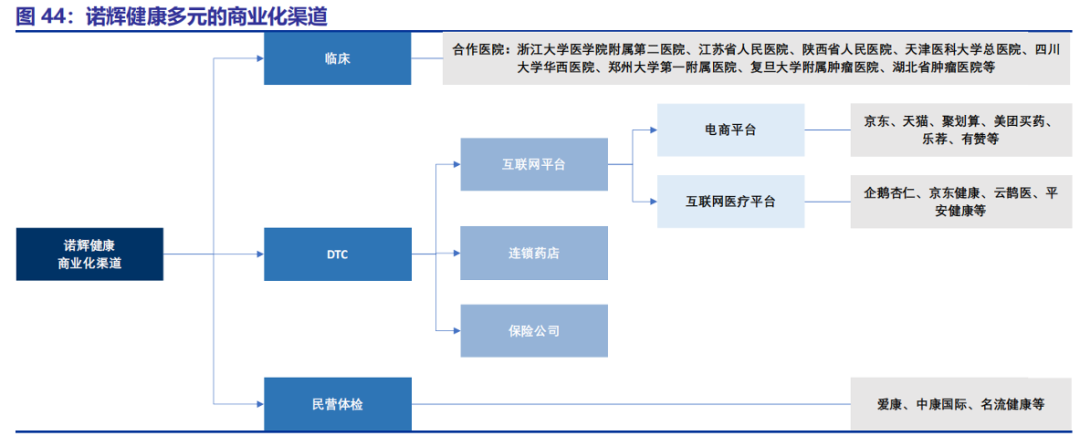 图 44：诺辉健康多元的商业化渠道

诺辉健康
商业化渠道

临床

合作医院：浙江大学医学院附属第二医院、江苏省人民医院、陕西省人民医院、天津医科大学总医院、四川大学华西医院、郑州大学第一附属医院、复旦大学附属肿瘤医院、湖北省肿瘤医院等

DTC

互联网平台

电商平台

京东、天猫、聚划算、美团买药、乐荐、有赞等

互联网医疗平台

企鹅杏仁、京东健康、云鹊医、平安健康等

连锁药店

保险公司

民营体检

爱康、中康国际、名流健康等